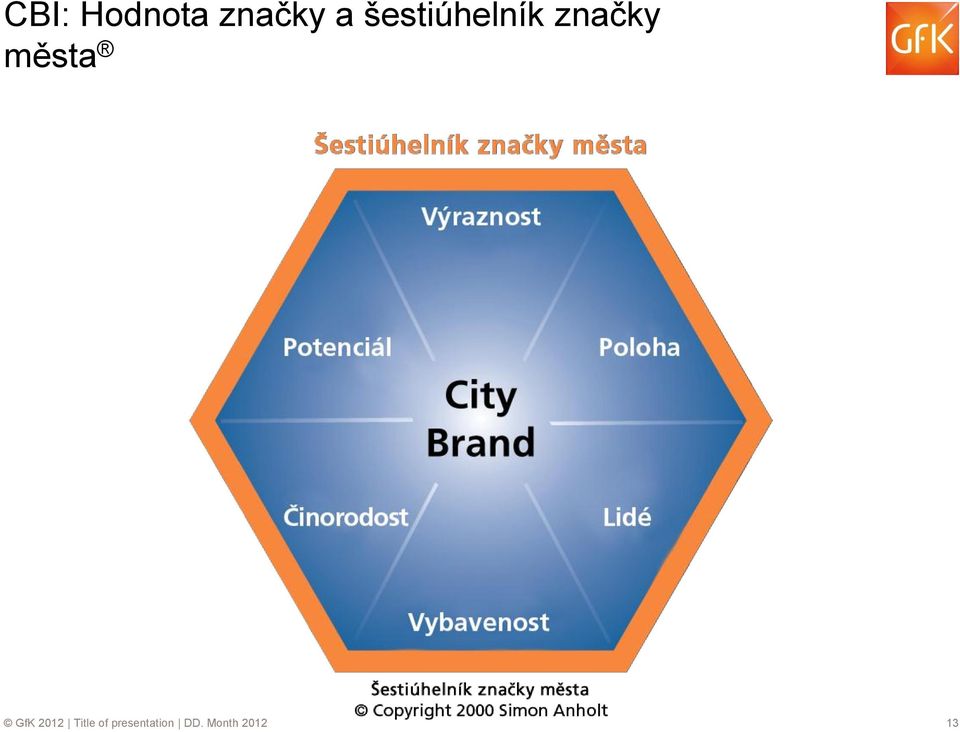 CBI: Hodnota značky a šestiúhelník značky města®

GfK

Šestiúhelník značky města

Výraznost

Potenciál

Poloha

City Brand

Činorodost

Lidé

Vybavenost

Šestiúhelník značky města
© Copyright 2000 Simon Anholt

© GfK 2012 | Title of presentation | DD. Month 2012

13